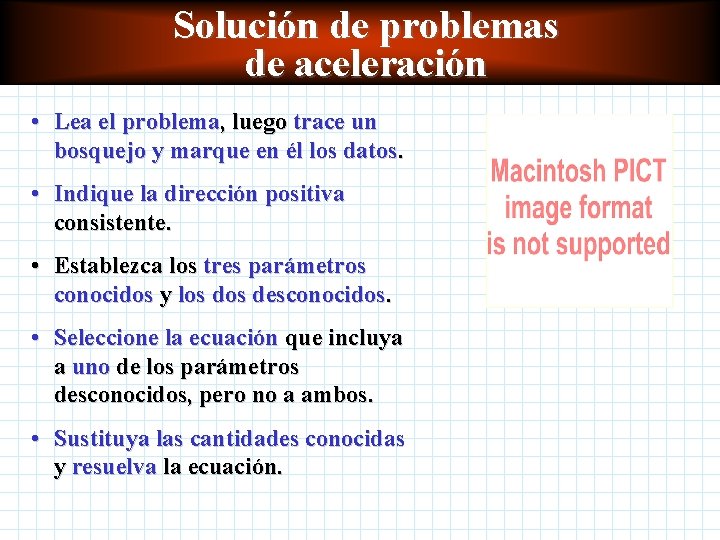 Solución de problemas de aceleración

• Lea el problema, luego trace un bosquejo y marque en él los datos.

• Indique la dirección positiva consistente.

• Establezca los tres parámetros conocidos y los dos desconocidos.

• Seleccione la ecuación que incluya a uno de los parámetros desconocidos, pero no a ambos.

• Sustituya las cantidades conocidas y resuelva la ecuación.

Macintosh PICT image format is not supported